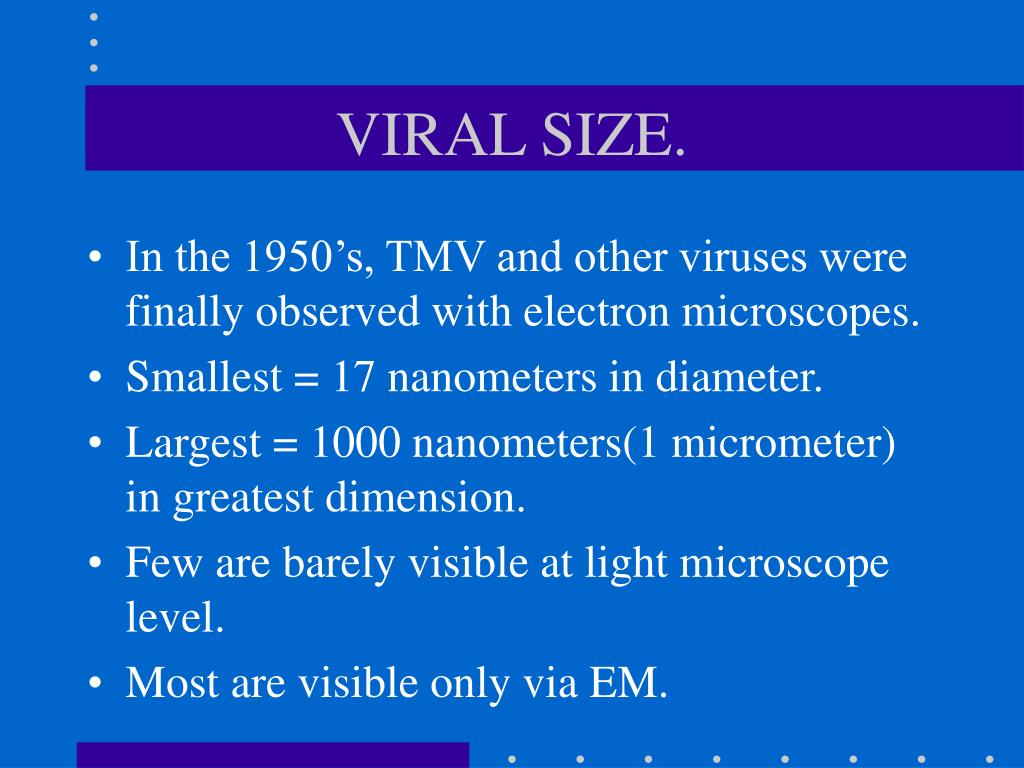 VIRAL SIZE.

• In the 1950’s, TMV and other viruses were finally observed with electron microscopes.
• Smallest = 17 nanometers in diameter.
• Largest = 1000 nanometers(1 micrometer) in greatest dimension.
• Few are barely visible at light microscope level.
• Most are visible only via EM.